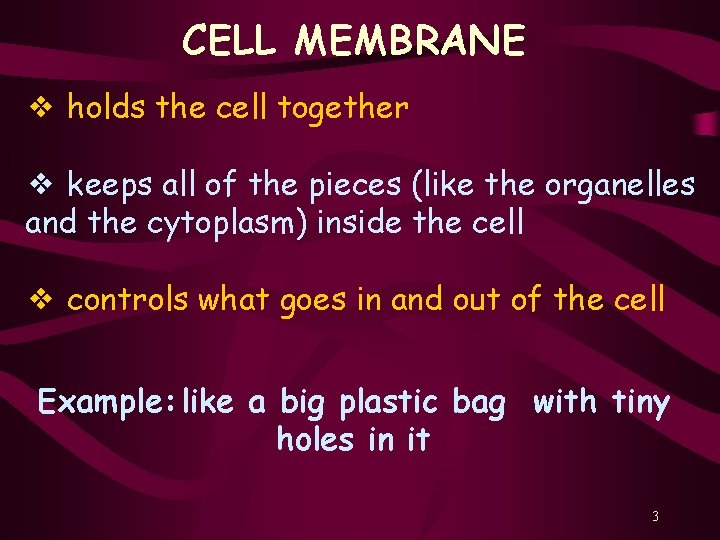 CELL MEMBRANE

❖ holds the cell together

❖ keeps all of the pieces (like the organelles and the cytoplasm) inside the cell

❖ controls what goes in and out of the cell

Example: like a big plastic bag with tiny holes in it

3